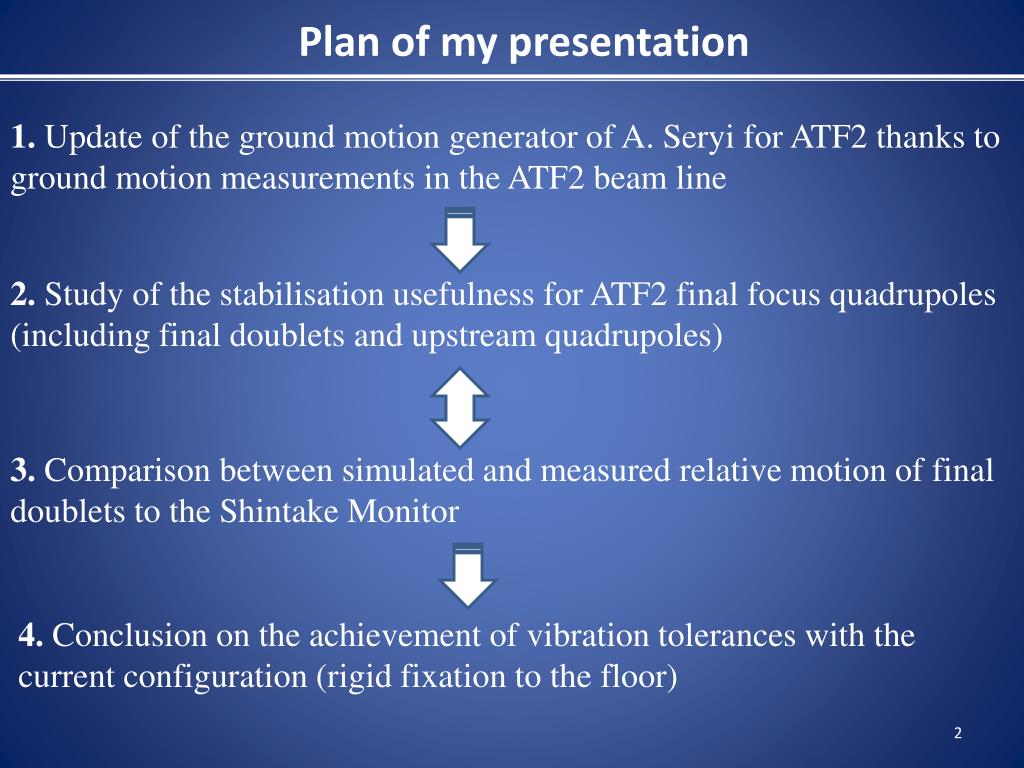 Plan of my presentation

1. Update of the ground motion generator of A. Seryi for ATF2 thanks to ground motion measurements in the ATF2 beam line

2. Study of the stabilisation usefulness for ATF2 final focus quadrupoles (including final doublets and upstream quadrupoles)

3. Comparison between simulated and measured relative motion of final doublets to the Shintake Monitor

4. Conclusion on the achievement of vibration tolerances with the current configuration (rigid fixation to the floor)

2